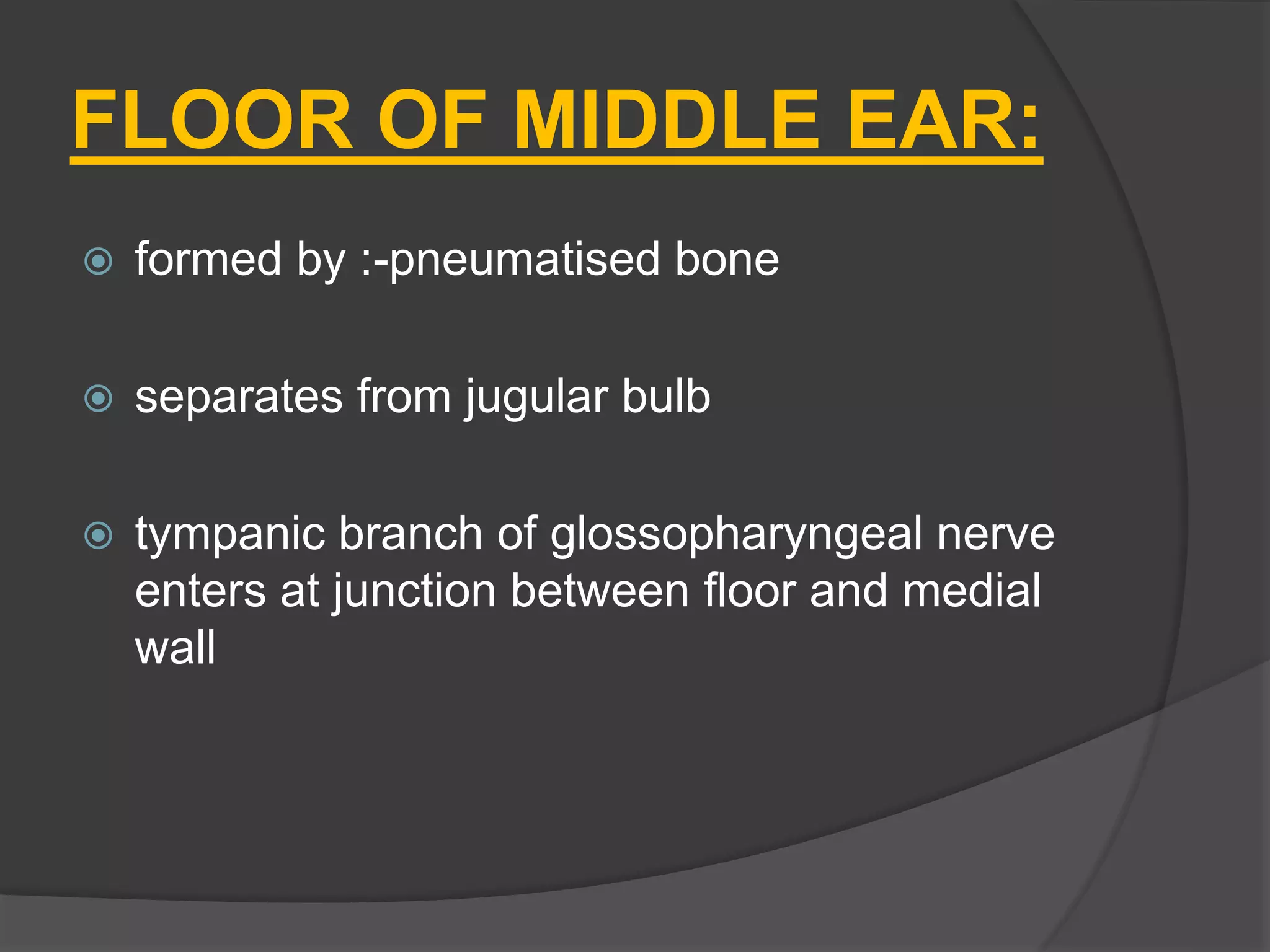 FLOOR OF MIDDLE EAR:

formed by :-pneumatised bone

separates from jugular bulb

tympanic branch of glossopharyngeal nerve enters at junction between floor and medial wall